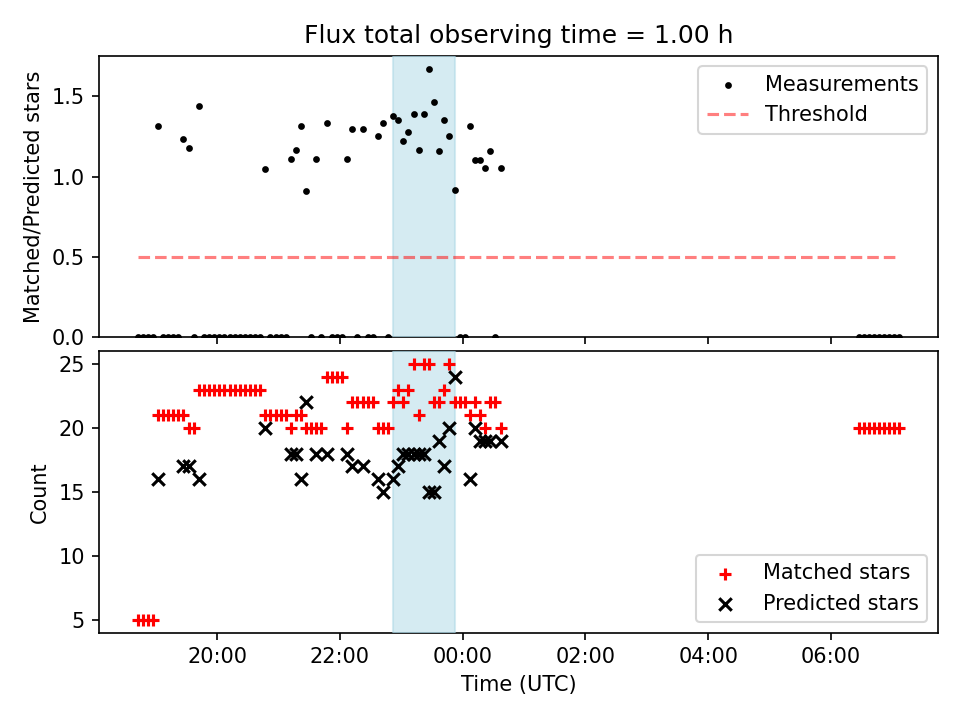 Flux total observing time = 1.00 h

Matched/Predicted stars

1.5
1.0
0.5
0.0

Measurements
Threshold

Count

25
20
15
10
5

Matched stars
Predicted stars

20:00
22:00
00:00
02:00
04:00
06:00

Time (UTC)